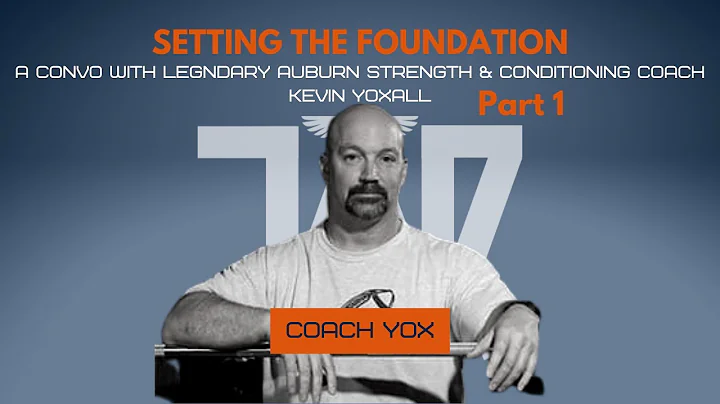 SETTING THE FOUNDATION
A CONVO WITH LEGNDARY AUBURN STRENGTH & CONDITIONING COACH KEVIN YOXALL
Part 1

COACH YOX